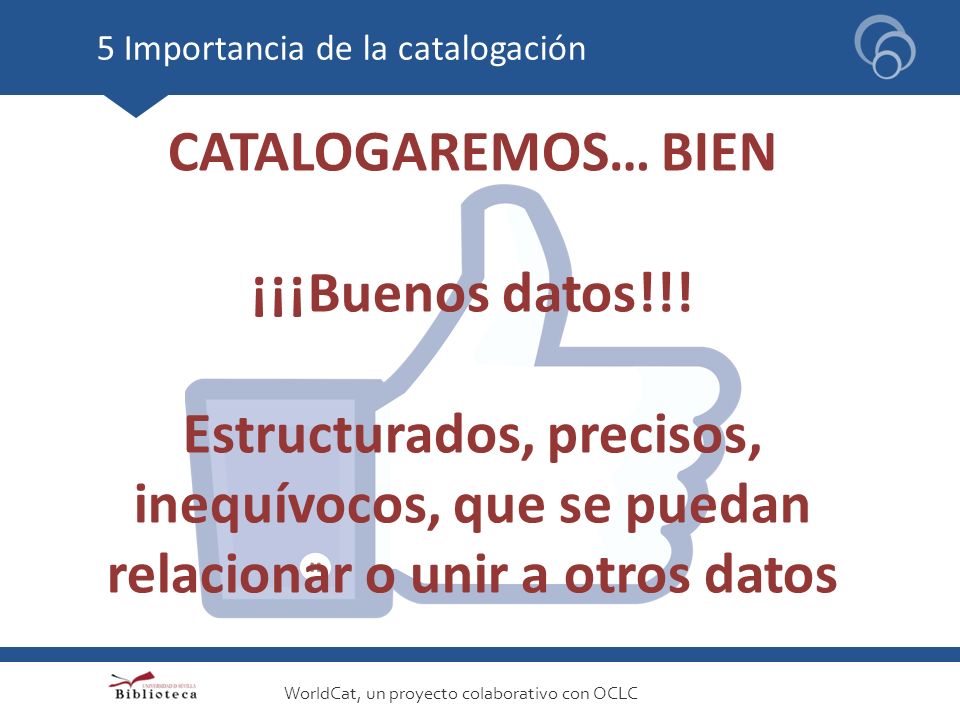 5 Importancia de la catalogación

CATALOGAREMOS… BIEN

¡¡¡Buenos datos!!!

Estructurados, precisos, inequívocos, que se puedan relacionar o unir a otros datos

UNIVERSIDAD DE SEVILLA
Biblioteca

WorldCat, un proyecto colaborativo con OCLC